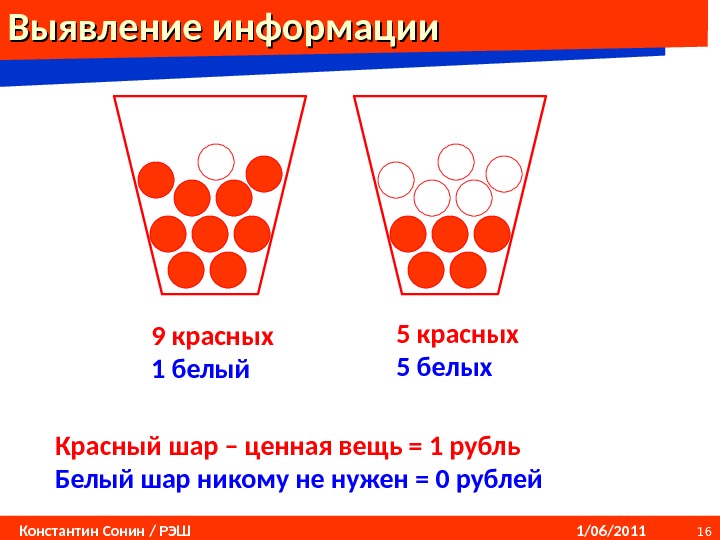 Выявление информации

9 красных
1 белый

5 красных
5 белых

Красный шар – ценная вещь = 1 рубль
Белый шар никому не нужен = 0 рублей

Константин Сонин / РЭШ
1/06/2011
16